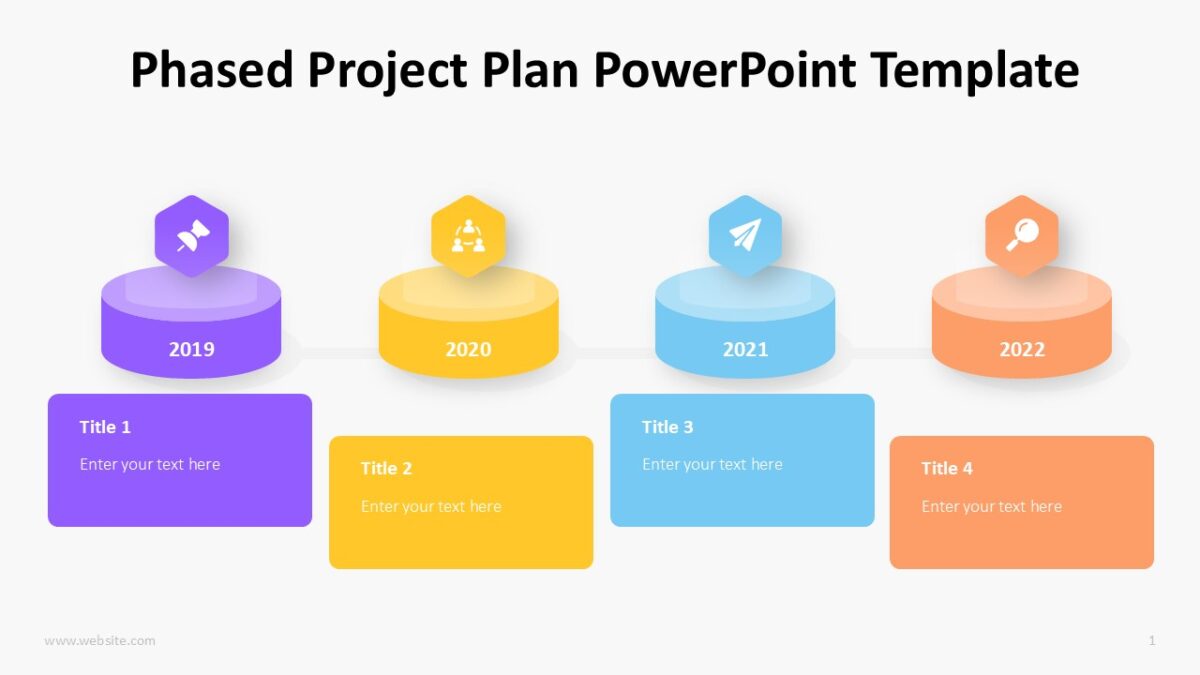 Phased Project Plan PowerPoint Template

2019

2020

2021

2022

Title 1

Enter your text here

Title 2

Enter your text here

Title 3

Enter your text here

Title 4

Enter your text here

www.website.com

1